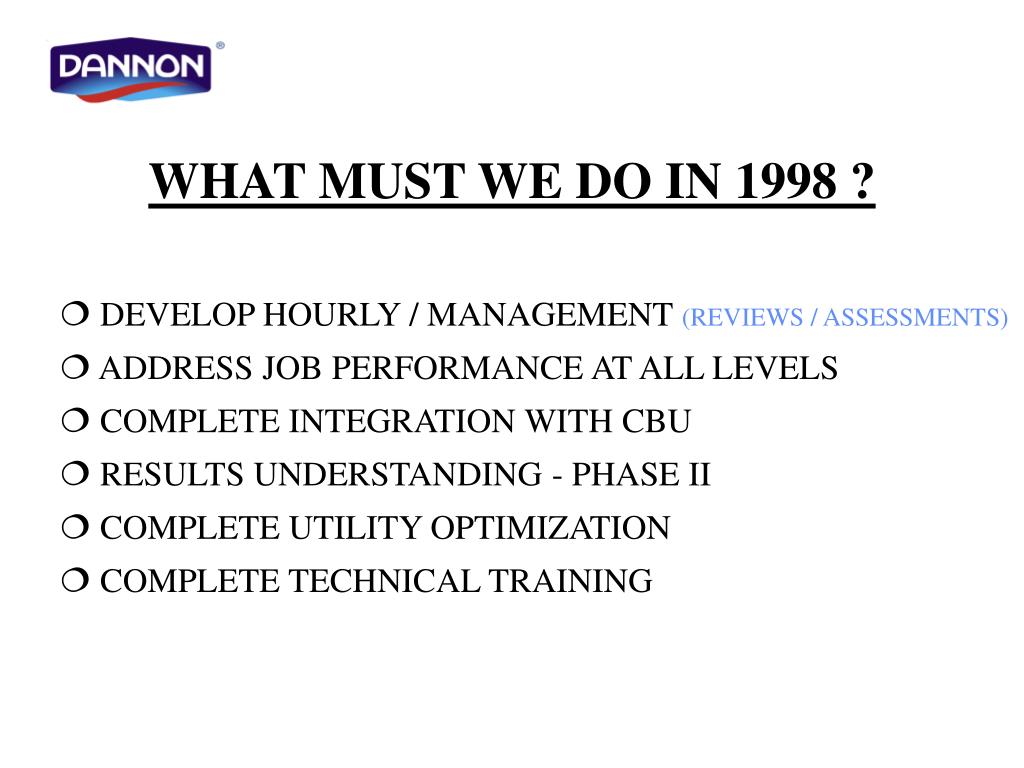 DANNON®

WHAT MUST WE DO IN 1998 ?

❍ DEVELOP HOURLY / MANAGEMENT (REVIEWS / ASSESSMENTS)
❍ ADDRESS JOB PERFORMANCE AT ALL LEVELS
❍ COMPLETE INTEGRATION WITH CBU
❍ RESULTS UNDERSTANDING - PHASE II
❍ COMPLETE UTILITY OPTIMIZATION
❍ COMPLETE TECHNICAL TRAINING